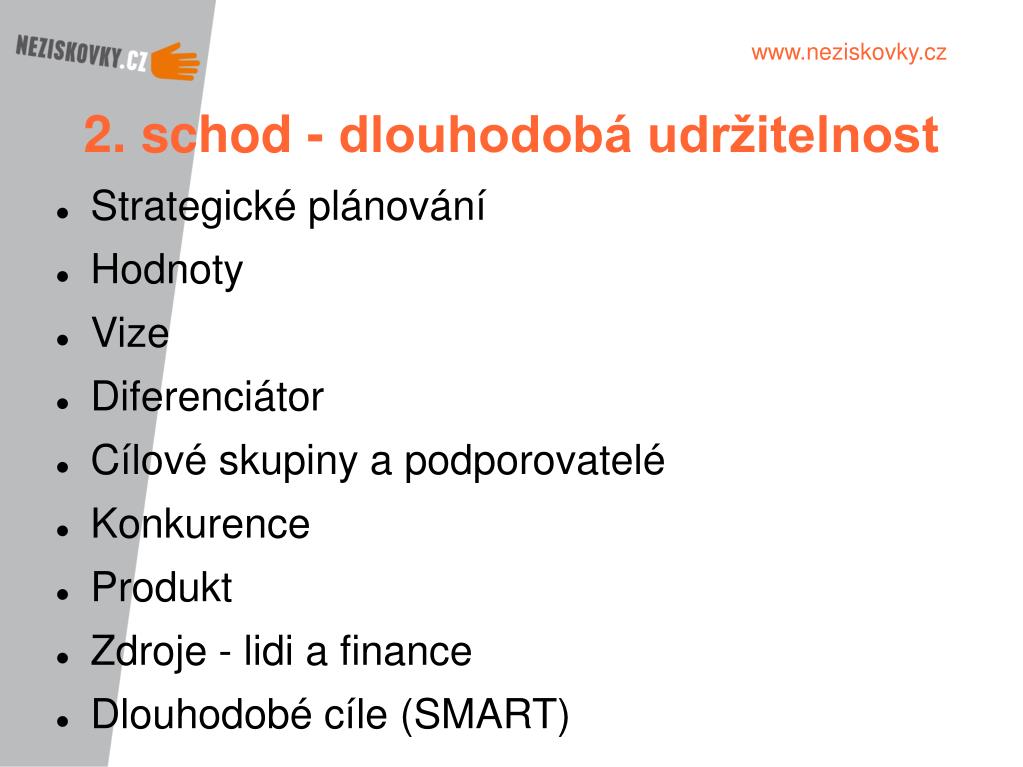 NEZISKOVKY.CZ

www.neziskovky.cz

2. schod - dlouhodobá udržitelnost

- Strategické plánování
- Hodnoty
- Vize
- Diferenciátor
- Cílové skupiny a podporovatelé
- Konkurence
- Produkt
- Zdroje - lidi a finance
- Dlouhodobé cíle (SMART)